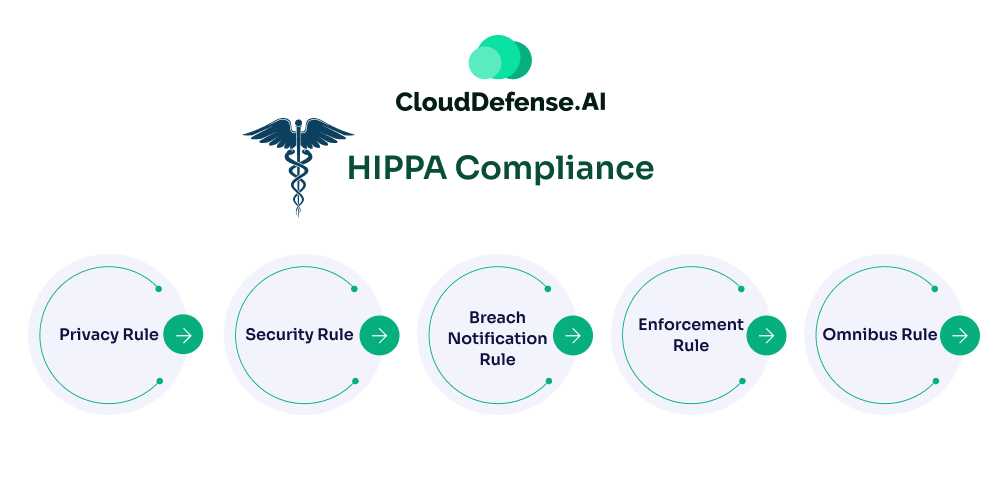 CloudDefense.AI

HIPPA Compliance

Privacy Rule

Security Rule

Breach Notification Rule

Enforcement Rule

Omnibus Rule